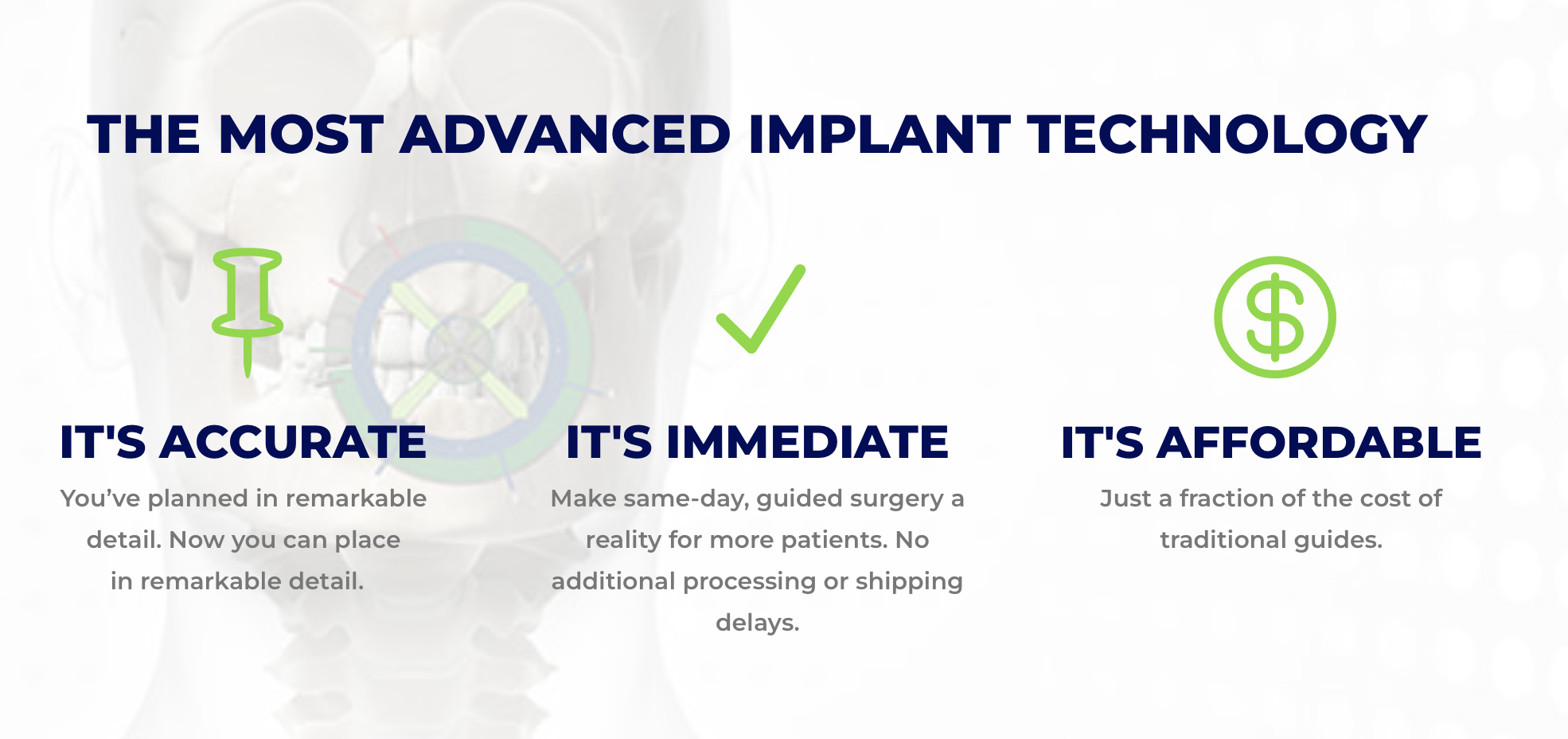 THE MOST ADVANCED IMPLANT TECHNOLOGY

IT'S ACCURATE

You’ve planned in remarkable detail. Now you can place in remarkable detail.

IT'S IMMEDIATE

Make same-day, guided surgery a reality for more patients. No additional processing or shipping delays.

IT'S AFFORDABLE

Just a fraction of the cost of traditional guides.